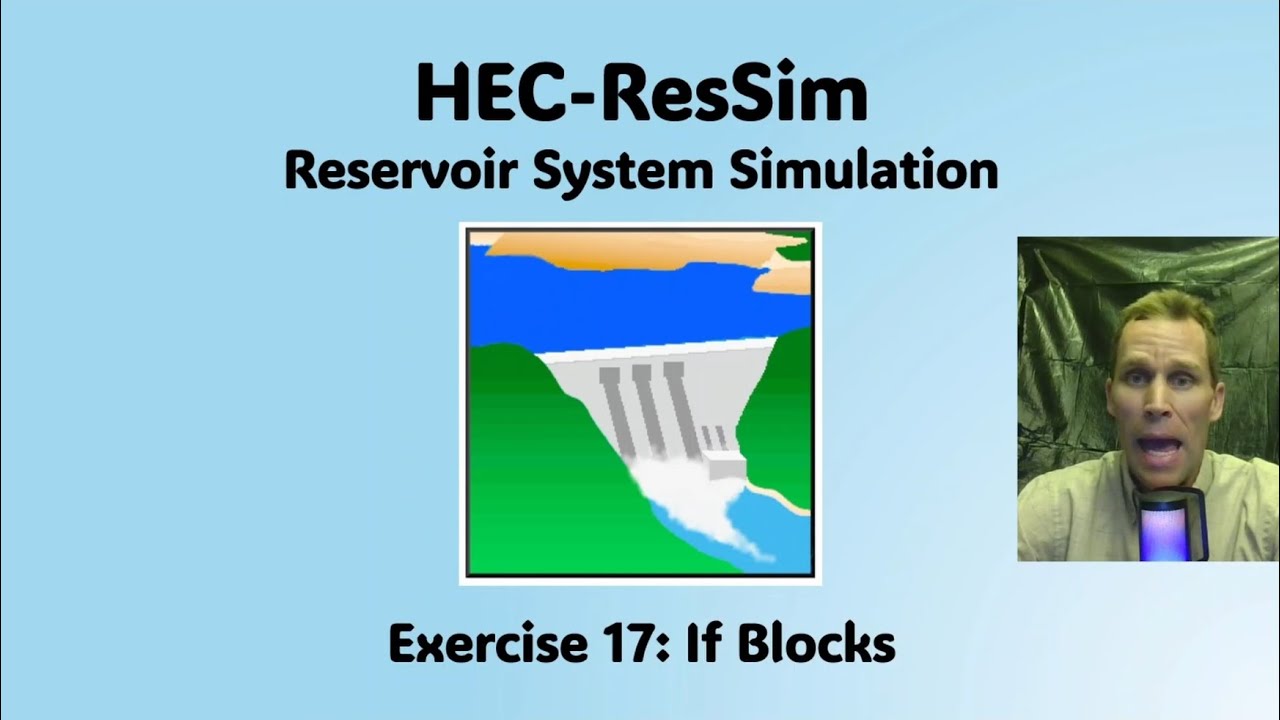 HEC-ResSim
Reservoir System Simulation

Exercise 17: If Blocks